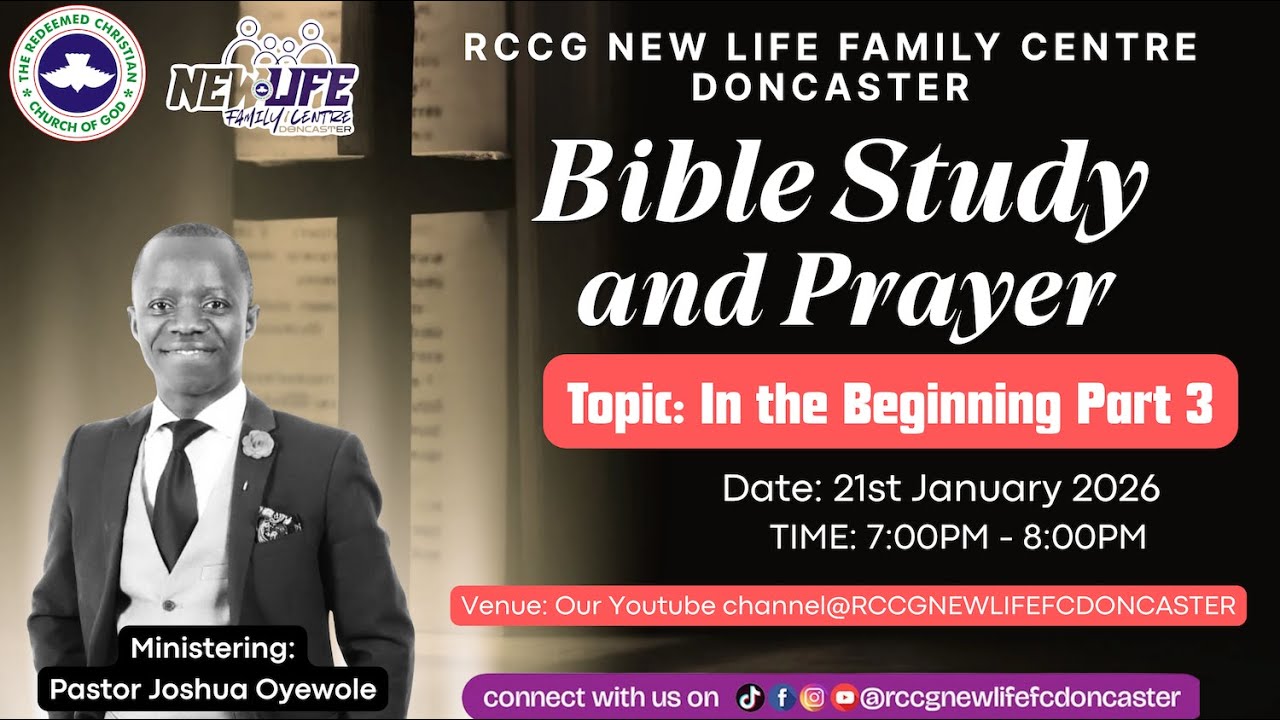 THE REDEEMED CHRISTIAN CHURCH OF GOD

NEW LIFE FAMILY CENTRE DONCASTER

RCCG NEW LIFE FAMILY CENTRE DONCASTER

Bible Study and Prayer

Topic: In the Beginning Part 3

Date: 21st January 2026
TIME: 7:00PM - 8:00PM

Venue: Our Youtube channel@RCCGNEWLIFEFCDONCASTER

Ministering:
Pastor Joshua Oyewole

connect with us on @rccgnewlifefcdoncaster